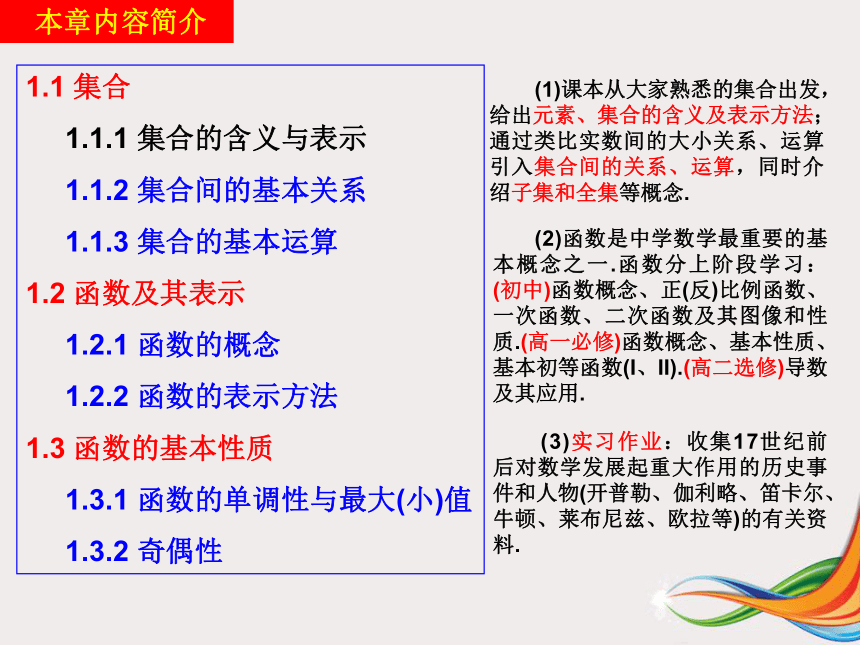 本章内容简介

1.1 集合

1.1.1 集合的含义与表示

1.1.2 集合间的基本关系

1.1.3 集合的基本运算

1.2 函数及其表示

1.2.1 函数的概念

1.2.2 函数的表示方法

1.3 函数的基本性质

1.3.1 函数的单调性与最大(小)值

1.3.2 奇偶性

(1)课本从大家熟悉的集合出发，给出元素、集合的含义及表示方法；通过类比实数间的大小关系、运算引入集合间的关系、运算，同时介绍子集和全集等概念.

(2)函数是中学数学最重要的基本概念之一.函数分上阶段学习：(初中)函数概念、正(反)比例函数、一次函数、二次函数及其图像和性质.(高一必修)函数概念、基本性质、基本初等函数(I、II).(高二选修)导数及其应用.

(3)实习作业：收集17世纪前后对数学发展起重大作用的历史事件和人物(开普勒、伽利略、笛卡尔、牛顿、莱布尼兹、欧拉等)的有关资料.